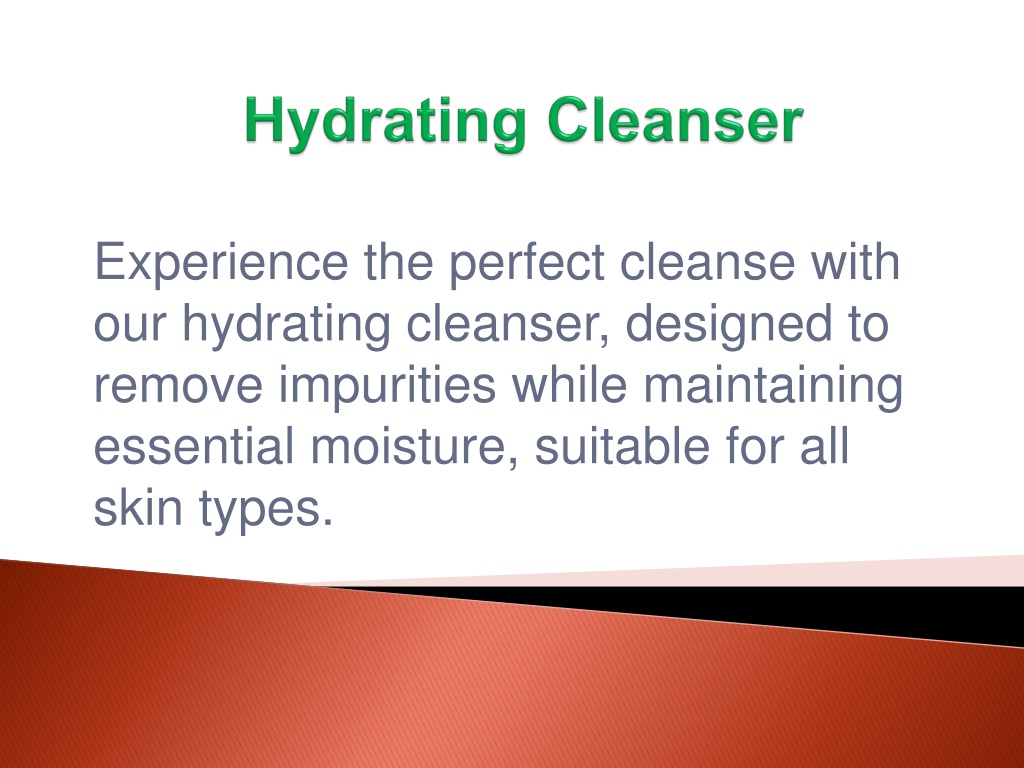 Hydrating Cleanser

Experience the perfect cleanse with our hydrating cleanser, designed to remove impurities while maintaining essential moisture, suitable for all skin types.